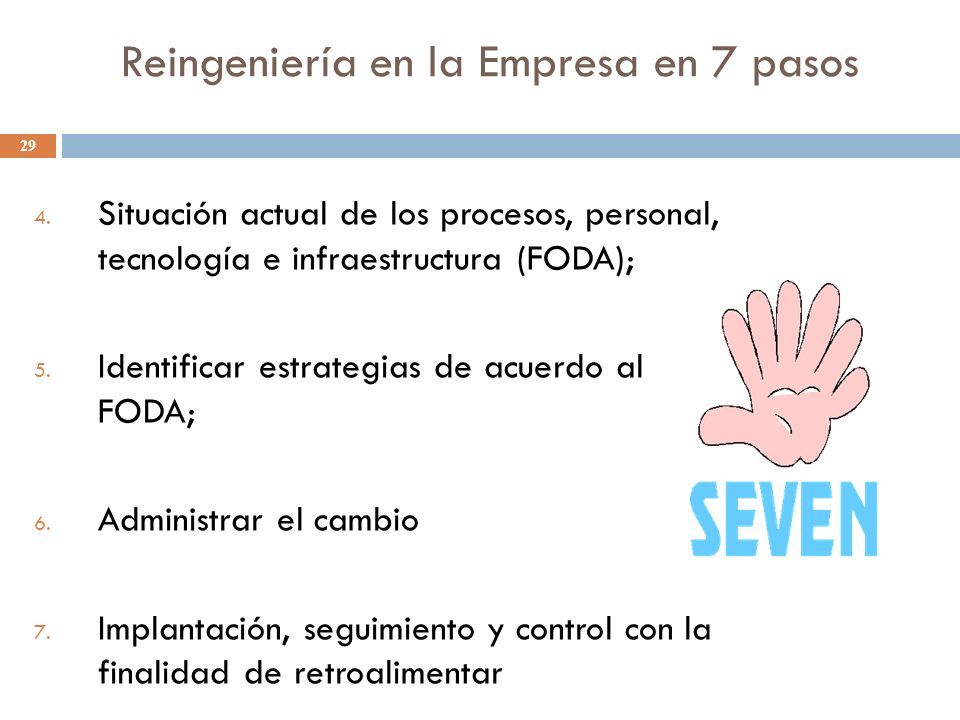 Reingeniería en la Empresa en 7 pasos

29

4. Situación actual de los procesos, personal, tecnología e infraestructura (FODA);

5. Identificar estrategias de acuerdo al FODA;

6. Administrar el cambio

7. Implantación, seguimiento y control con la finalidad de retroalimentar

SEVEN